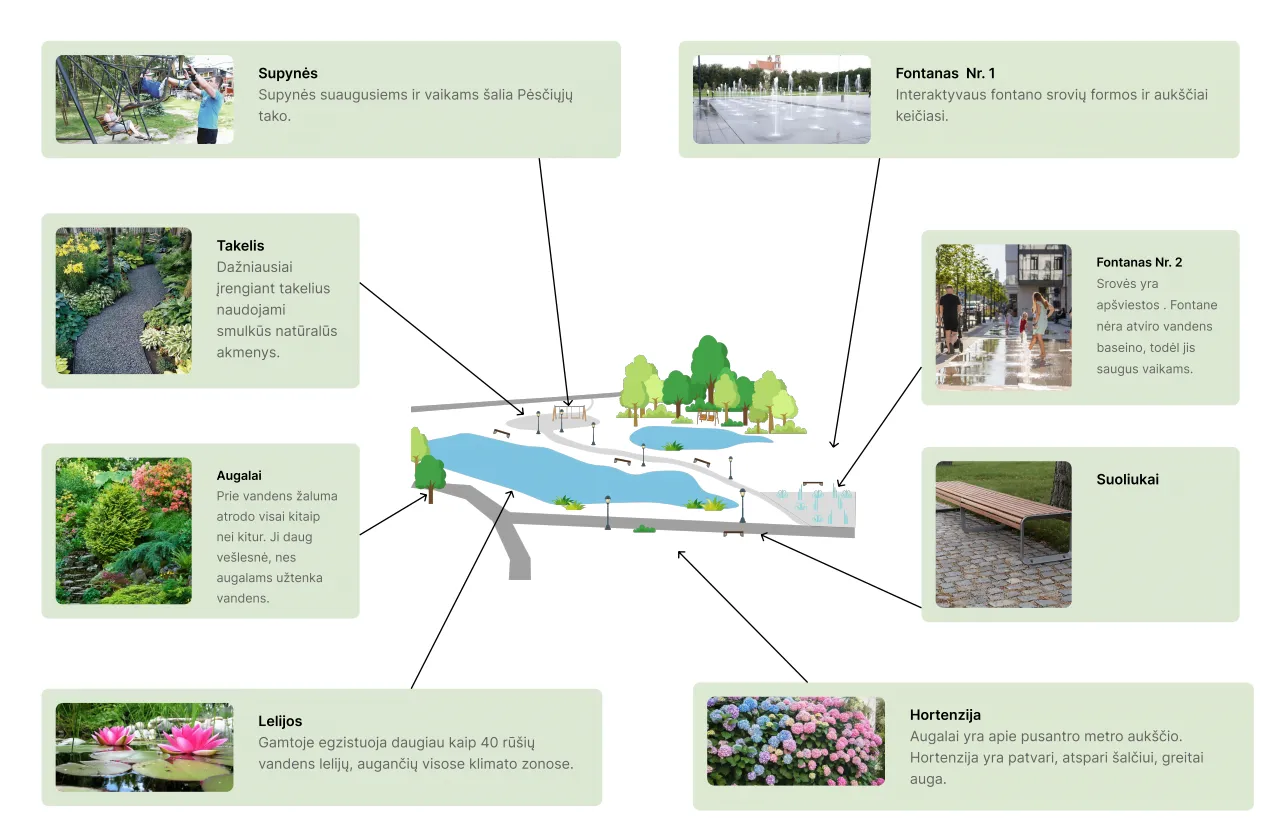 Supynės
Supynės suaugusiems ir vaikams šalia Pėsčiųjų tako.

Fontanas Nr. 1
Interaktyvaus fontano srovių formos ir aukščiai keičiasi.

Takelis
Dažniausiai įrengiant takelius naudojami smulkūs natūralūs akmenys.

Fontanas Nr. 2
Srovės yra apšviestos . Fontane nėra atviro vandens baseino, todėl jis saugus vaikams.

Augalai
Prie vandens žaluma atrodo visai kitaip nei kitur. Ji daug vešlesnė, nes augalams užtenka vandens.

Suoliukai

Lelijos
Gamtoje egzistuoja daugiau kaip 40 rūšių vandens lelijų, augančių visose klimato zonose.

Hortenzija
Augalai yra apie pusantro metro aukščio. Hortenzija yra patvari, atspari šalčiui, greitai auga.